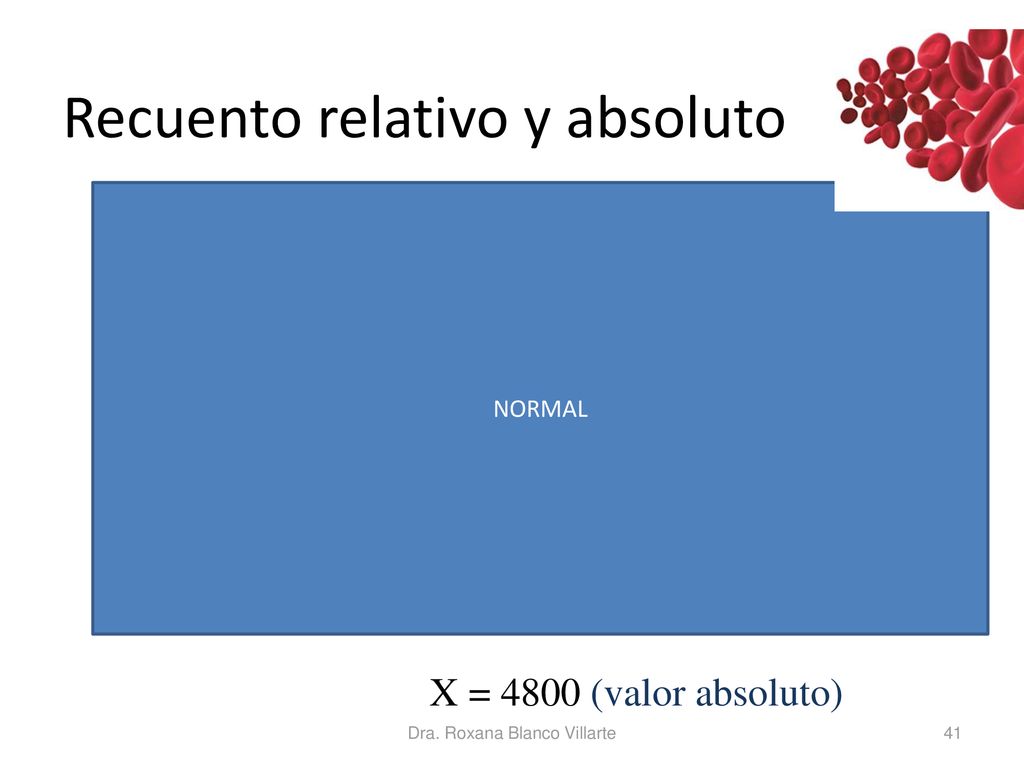 Recuento relativo y absoluto

NORMAL

X = 4800 (valor absoluto)

Dra. Roxana Blanco Villarte

41